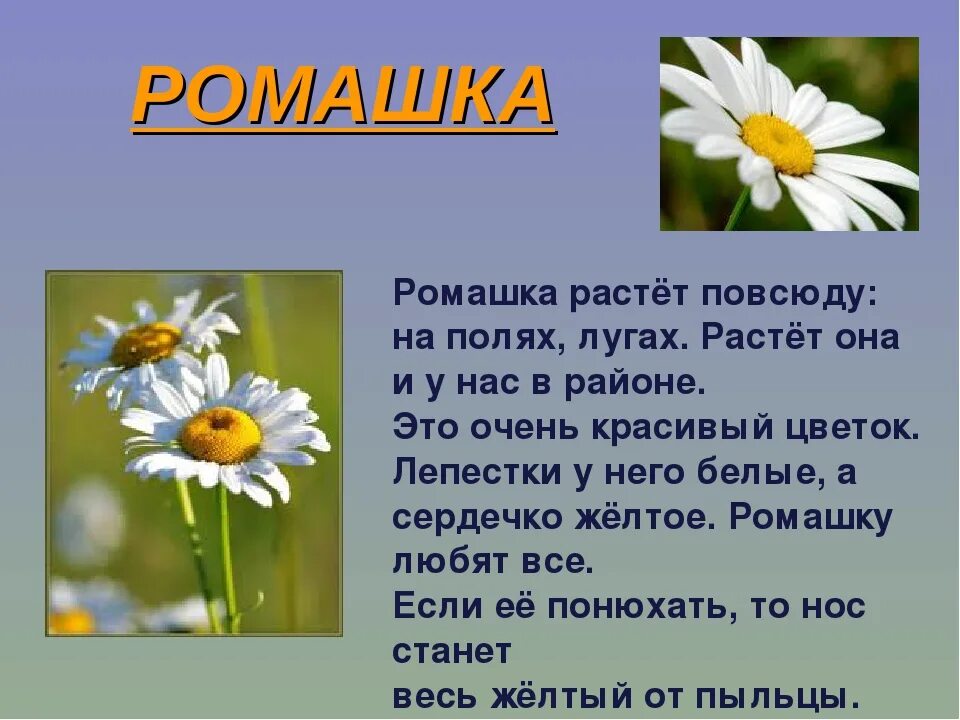 РОМАШКА

Ромашка растёт повсюду: на полях, лугах. Растёт она и у нас в районе.
Это очень красивый цветок.
Лепестки у него белые, а сердечко жёлтое. Ромашку любят все.
Если её понюхать, то нос станет
весь жёлтый от пыльцы.